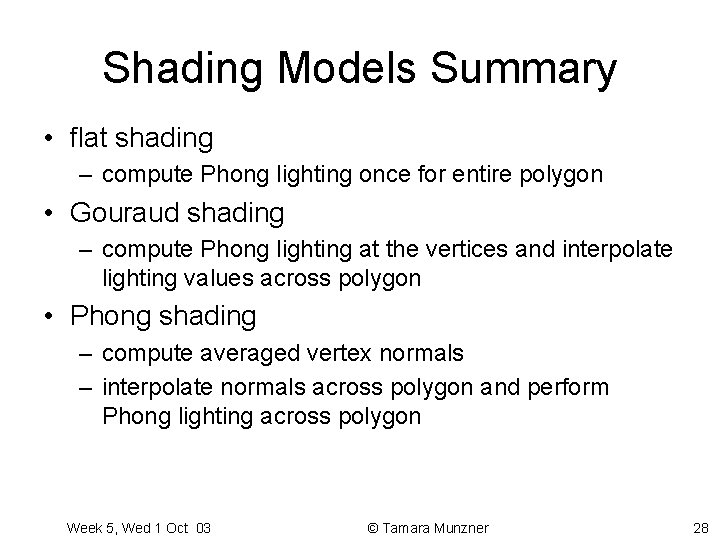 Shading Models Summary

• flat shading
  – compute Phong lighting once for entire polygon
• Gouraud shading
  – compute Phong lighting at the vertices and interpolate lighting values across polygon
• Phong shading
  – compute averaged vertex normals
  – interpolate normals across polygon and perform Phong lighting across polygon

Week 5, Wed 1 Oct 03

© Tamara Munzner

28